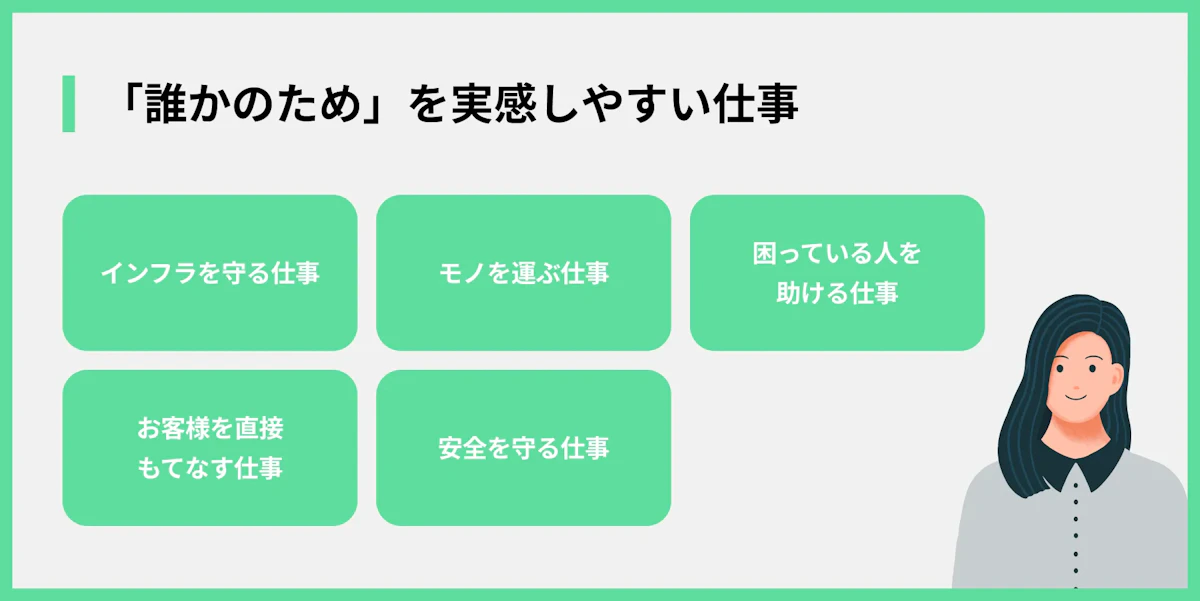 「誰かのため」を実感しやすい仕事

インフラを守る仕事

モノを運ぶ仕事

困っている人を助ける仕事

お客様を直接もてなす仕事

安全を守る仕事